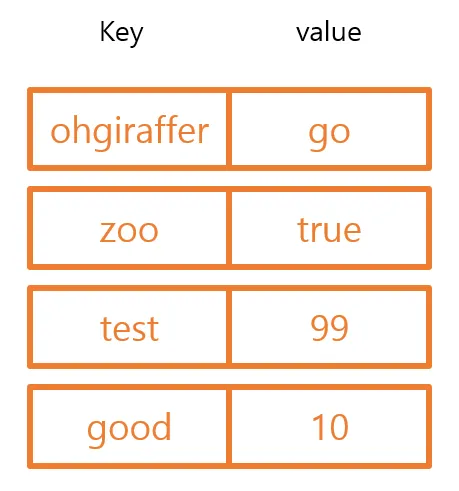 | Key | value |
|---|---|
| ohgiraffer | go |
| zoo | true |
| test | 99 |
| good | 10 |